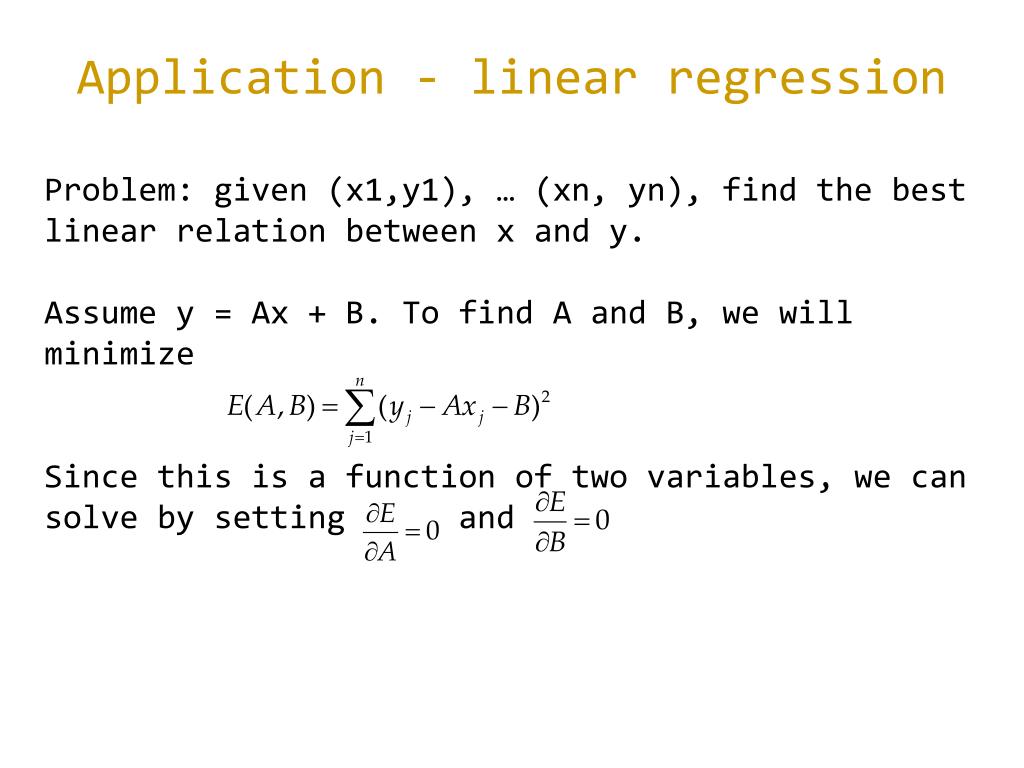 Application - linear regression

Problem: given (x1,y1), … (xn, yn), find the best linear relation between x and y.

Assume y = Ax + B. To find A and B, we will minimize

$E(A,B)=\sum_{j=1}^{n}(y_j - Ax_j - B)^2$

Since this is a function of two variables, we can solve by setting $\frac{\partial E}{\partial A}=0$ and $\frac{\partial E}{\partial B}=0$